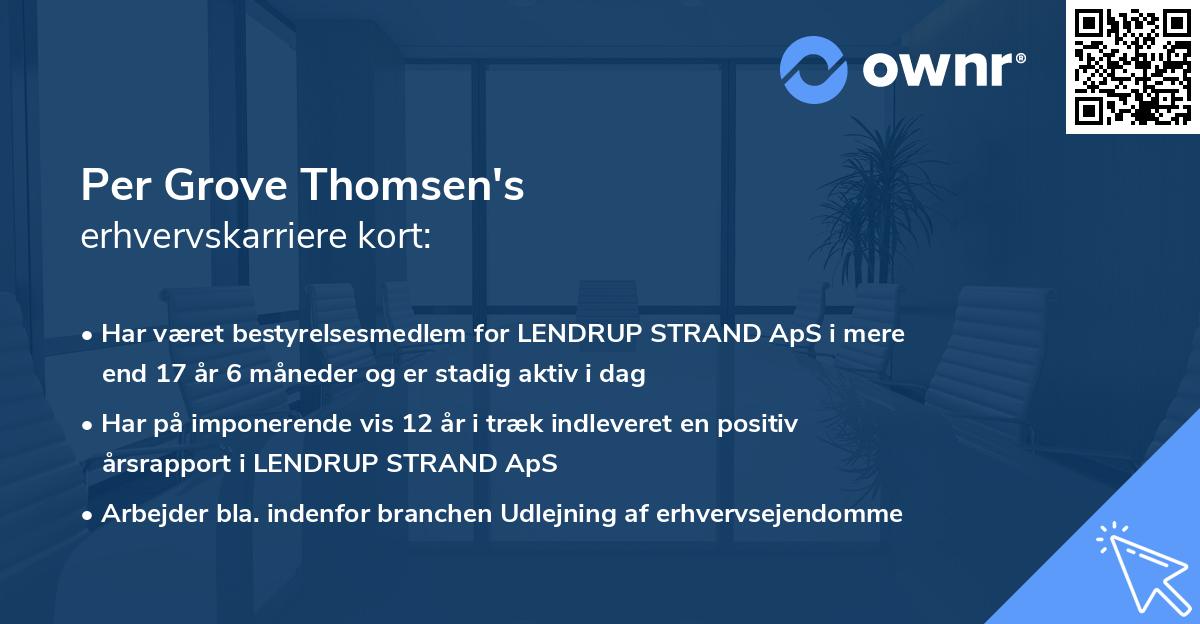 ownr®

Per Grove Thomsen's
erhvervskarriere kort:

• Har været bestyrelsesmedlem for LENDRUP STRAND ApS i mere end 17 år 6 måneder og er stadig aktiv i dag

• Har på imponerende vis 12 år i træk indleveret en positiv årsrapport i LENDRUP STRAND ApS

• Arbejder bla. indenfor branchen Udlejning af erhvervsejendomme